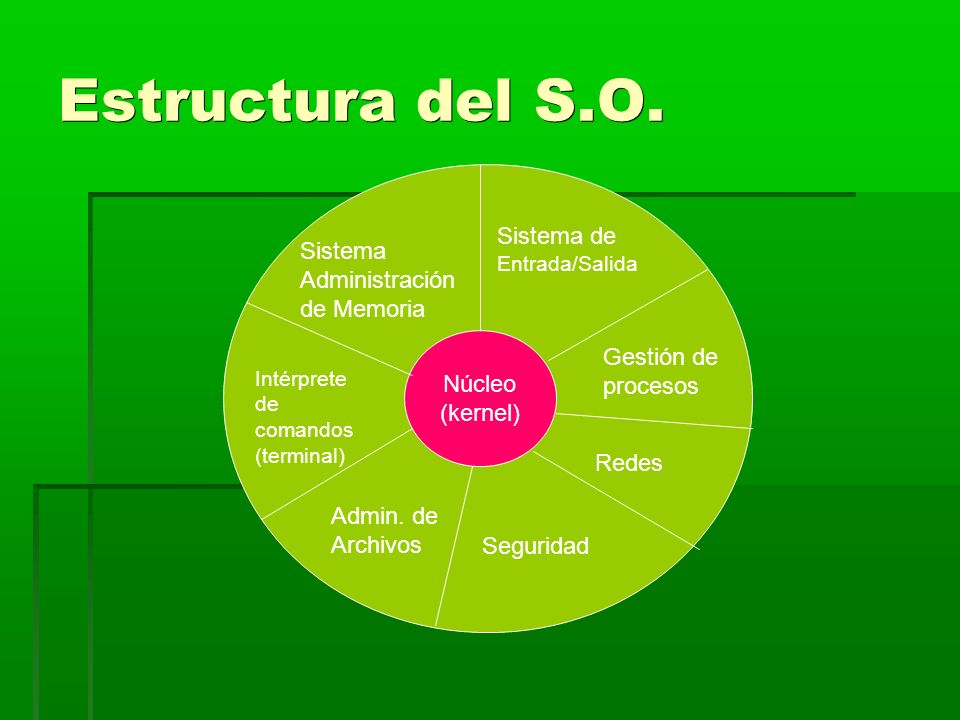 Estructura del S.O.

Sistema Administración de Memoria

Sistema de Entrada/Salida

Gestión de procesos

Redes

Seguridad

Admin. de Archivos

Intérprete de comandos (terminal)

Núcleo (kernel)